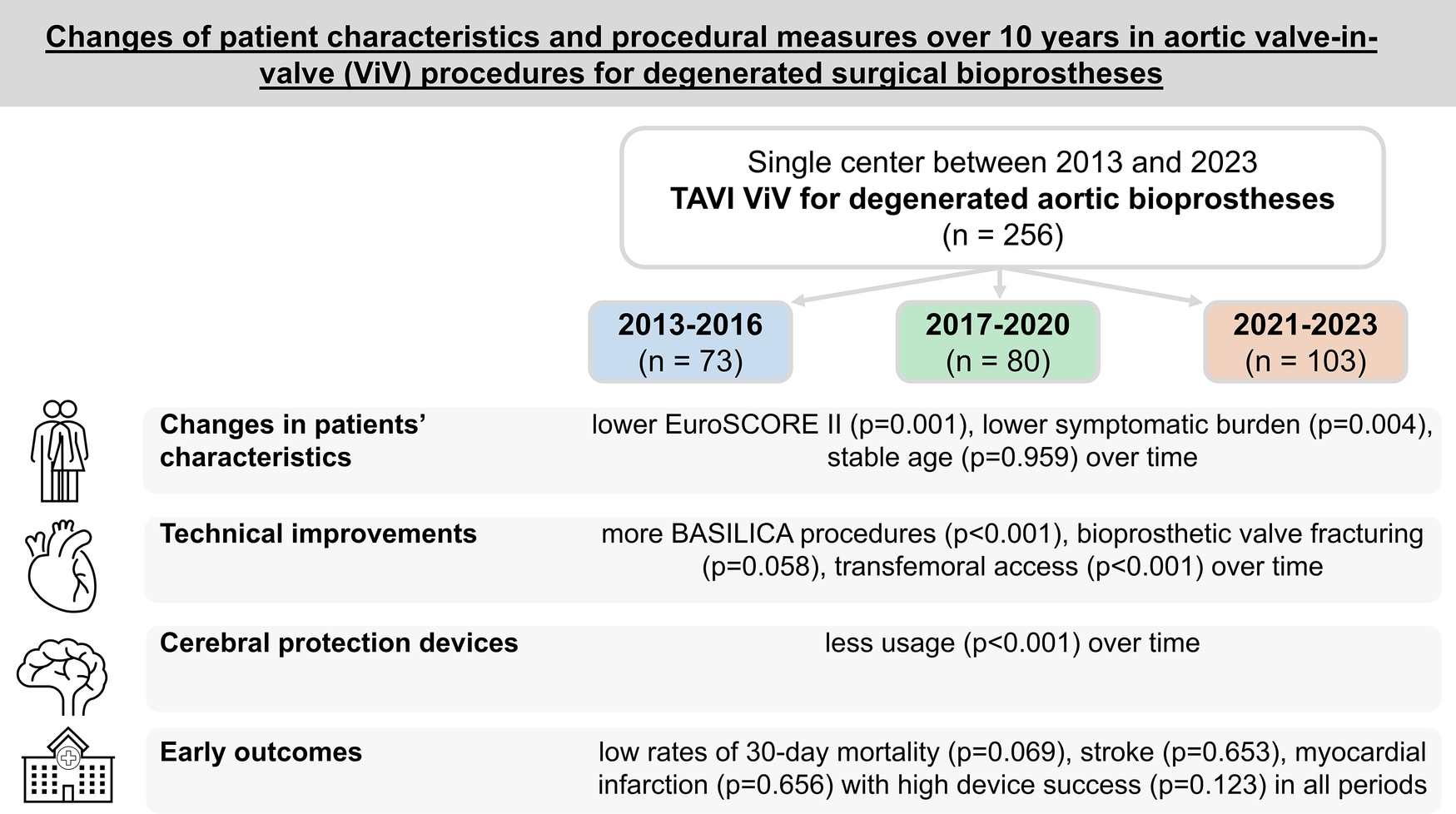 Changes of patient characteristics and procedural measures over 10 years in aortic valve-in-valve (ViV) procedures for degenerated surgical bioprostheses

Single center between 2013 and 2023
TAVI ViV for degenerated aortic bioprostheses
(n = 256)

2013-2016
(n = 73)

2017-2020
(n = 80)

2021-2023
(n = 103)

Changes in patients' characteristics

lower EuroSCORE II (p=0.001), lower symptomatic burden (p=0.004), stable age (p=0.959) over time

Technical improvements

more BASILICA procedures (p<0.001), bioprosthetic valve fracturing (p=0.058), transfemoral access (p<0.001) over time

Cerebral protection devices

less usage (p<0.001) over time

Early outcomes

low rates of 30-day mortality (p=0.069), stroke (p=0.653), myocardial infarction (p=0.656) with high device success (p=0.123) in all periods